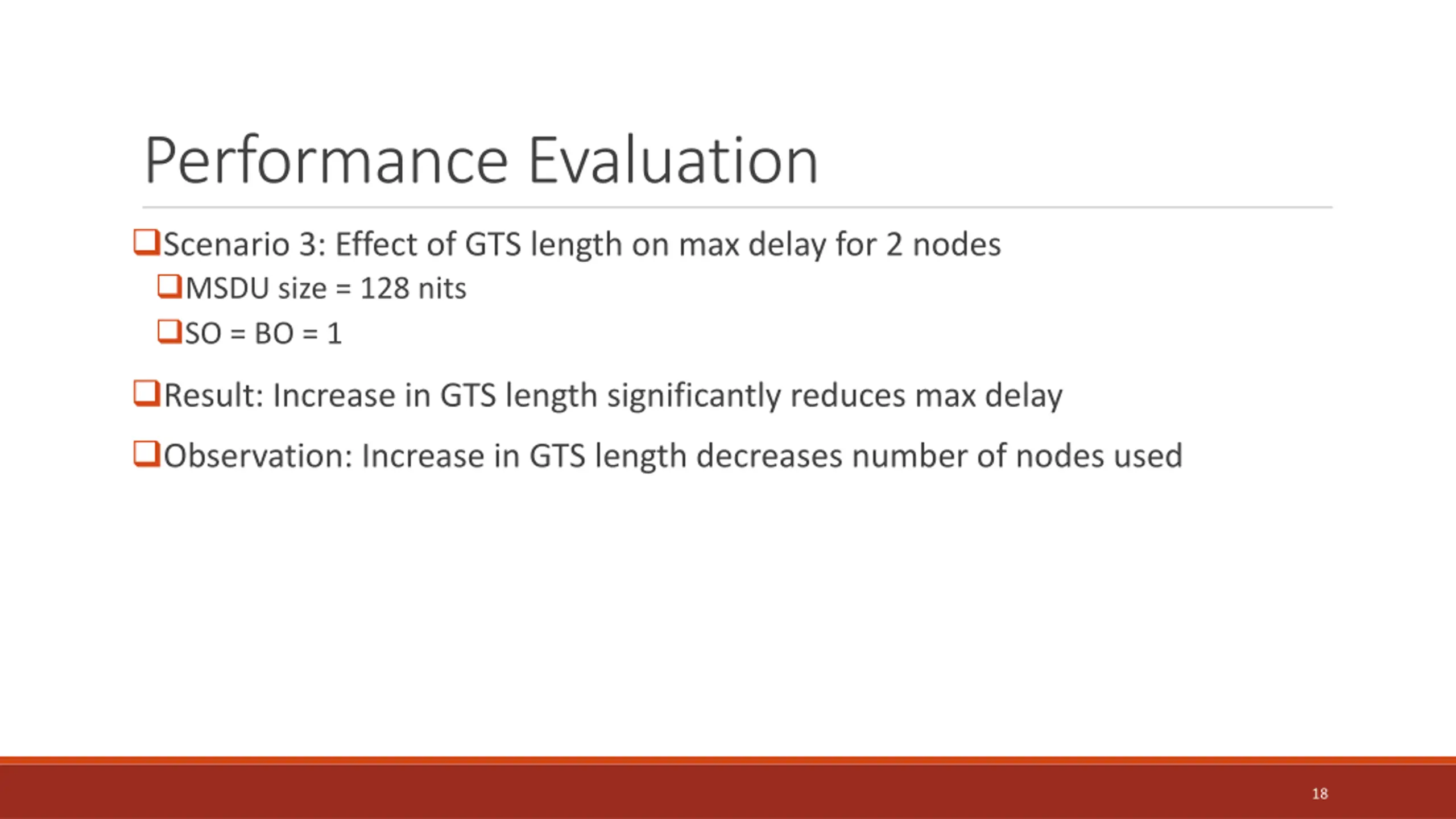 Performance Evaluation

❑Scenario 3: Effect of GTS length on max delay for 2 nodes

❑MSDU size = 128 nits

❑SO = BO = 1

❑Result: Increase in GTS length significantly reduces max delay

❑Observation: Increase in GTS length decreases number of nodes used

18